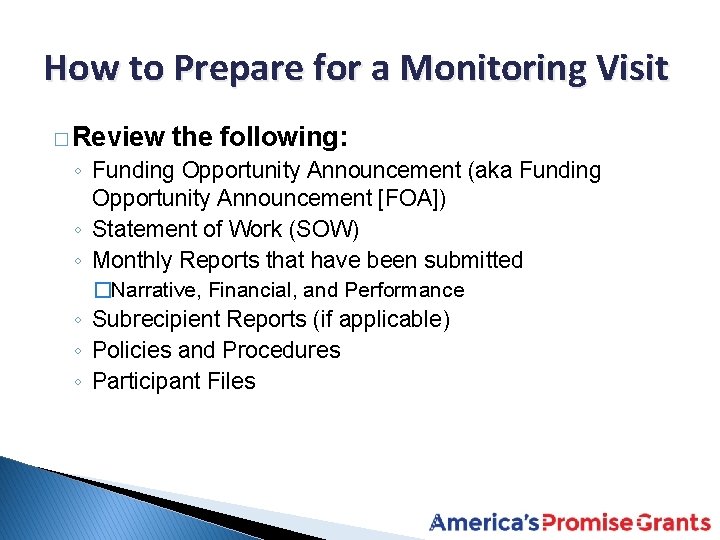 How to Prepare for a Monitoring Visit

□ Review the following:

◦ Funding Opportunity Announcement (aka Funding Opportunity Announcement [FOA])
◦ Statement of Work (SOW)
◦ Monthly Reports that have been submitted
□ Narrative, Financial, and Performance
◦ Subrecipient Reports (if applicable)
◦ Policies and Procedures
◦ Participant Files

America's Promise Grants